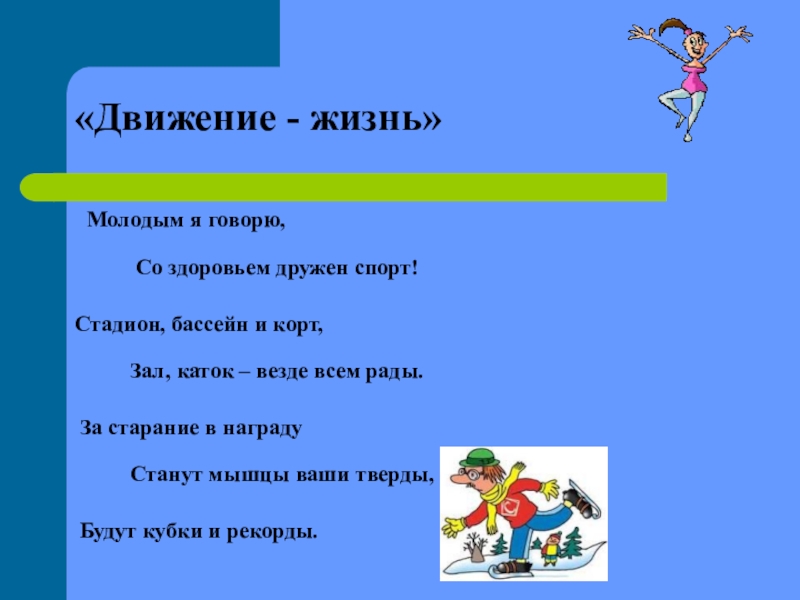 «Движение - жизнь»

Молодым я говорю,

Со здоровьем дружен спорт!

Стадион, бассейн и корт,

Зал, каток – везде всем рады.

За старание в награду

Станут мышцы ваши тверды,

Будут кубки и рекорды.